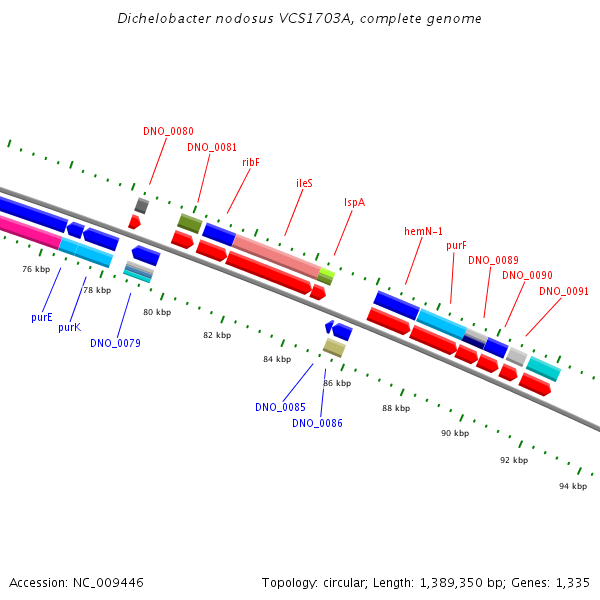 Dichelobacter nodosus VCS1703A, complete genome

DNO_0080
DNO_0081
ribF
ileS
lspA
hemN-1
purF
DNO_0089
DNO_0090
DNO_0091

76 kbp
78 kbp
80 kbp
82 kbp
84 kbp
86 kbp
88 kbp
90 kbp
92 kbp
94 kbp

purE
purK
DNO_0079
DNO_0085
DNO_0086

Accession: NC_009446

Topology: circular; Length: 1,389,350 bp; Genes: 1,335